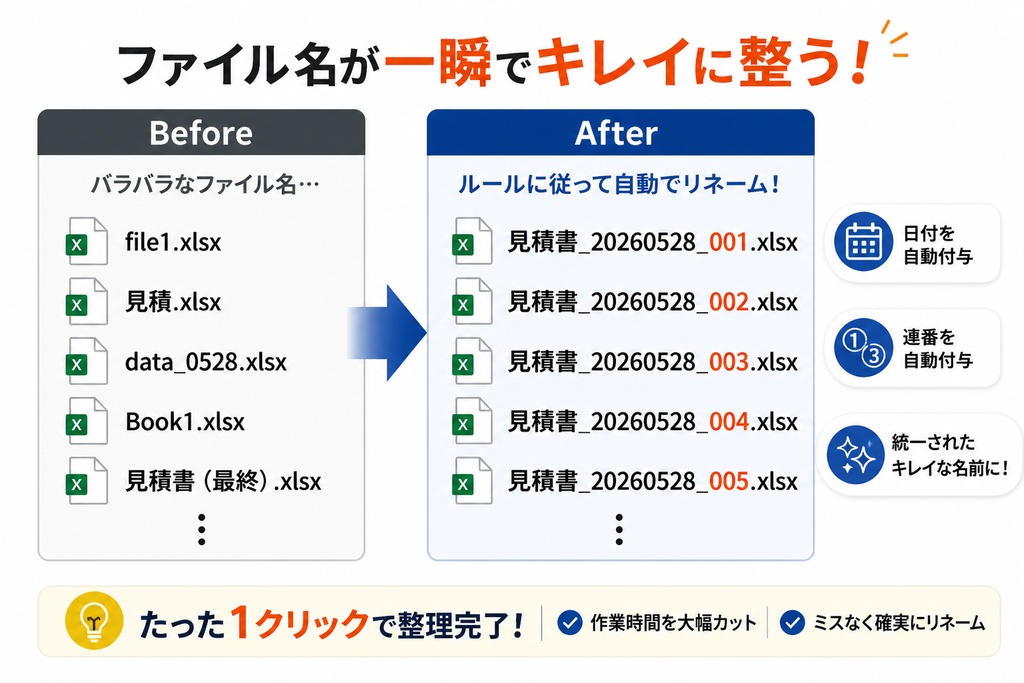 ファイル名が一瞬でキレイに整う！

Before

バラバラなファイル名…

file1.xlsx

見積.xlsx

data_0528.xlsx

Book1.xlsx

見積書（最終）.xlsx

⋮

After

ルールに従って自動でリネーム！

見積書_20260528_001.xlsx

見積書_20260528_002.xlsx

見積書_20260528_003.xlsx

見積書_20260528_004.xlsx

見積書_20260528_005.xlsx

⋮

日付を自動付与

連番を自動付与

統一されたキレイな名前に！

たった1クリックで整理完了！

作業時間を大幅カット

ミスなく確実にリネーム